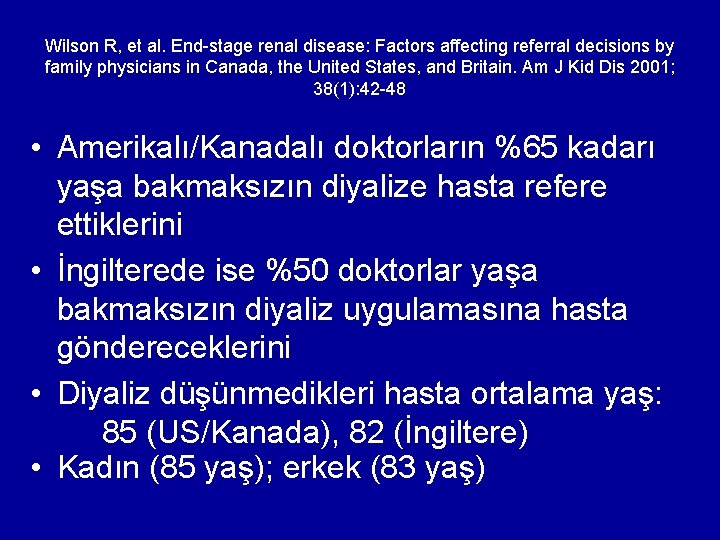 Wilson R, et al. End-stage renal disease: Factors affecting referral decisions by family physicians in Canada, the United States, and Britain. Am J Kid Dis 2001; 38(1):42-48

• Amerikalı/Kanadalı doktorların %65 kadarı yaşa bakmaksızın diyalize hasta refere ettiklerini

• İngilterede ise %50 doktorlar yaşa bakmaksızın diyaliz uygulamasına hasta göndereceklerini

• Diyaliz düşünmedikleri hasta ortalama yaş: 85 (US/Kanada), 82 (İngiltere)

• Kadın (85 yaş); erkek (83 yaş)